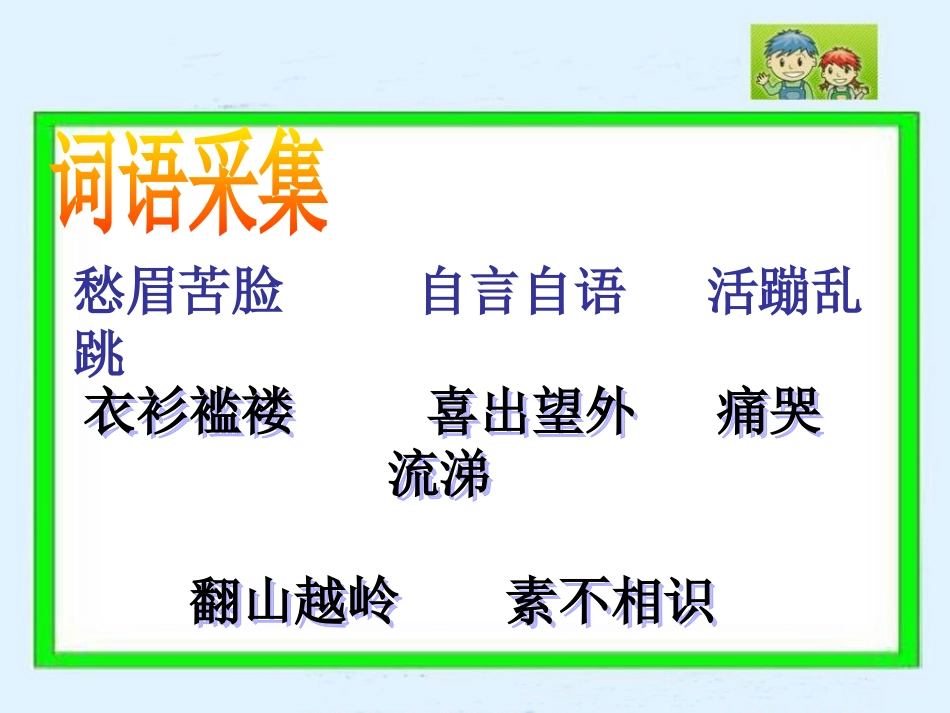 词语采集

愁眉苦脸　　自言自语　　活蹦乱跳

衣衫褴褛　　喜出望外　　痛哭流涕

翻山越岭　　素不相识